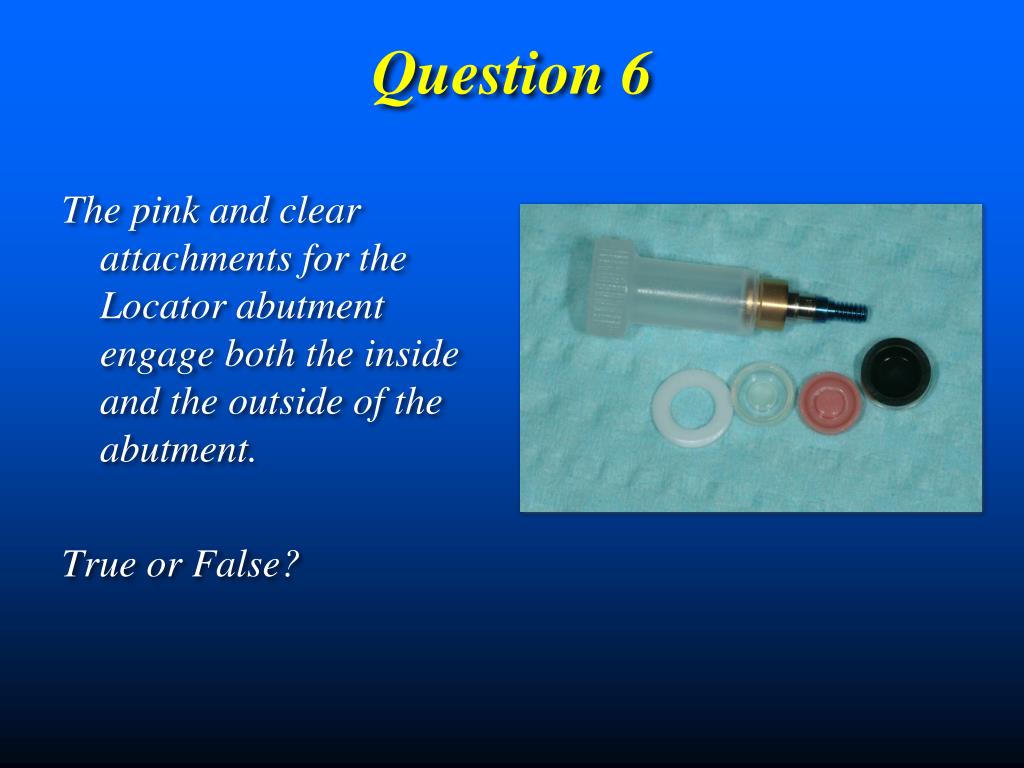 Question 6

The pink and clear attachments for the Locator abutment engage both the inside and the outside of the abutment.

True or False?